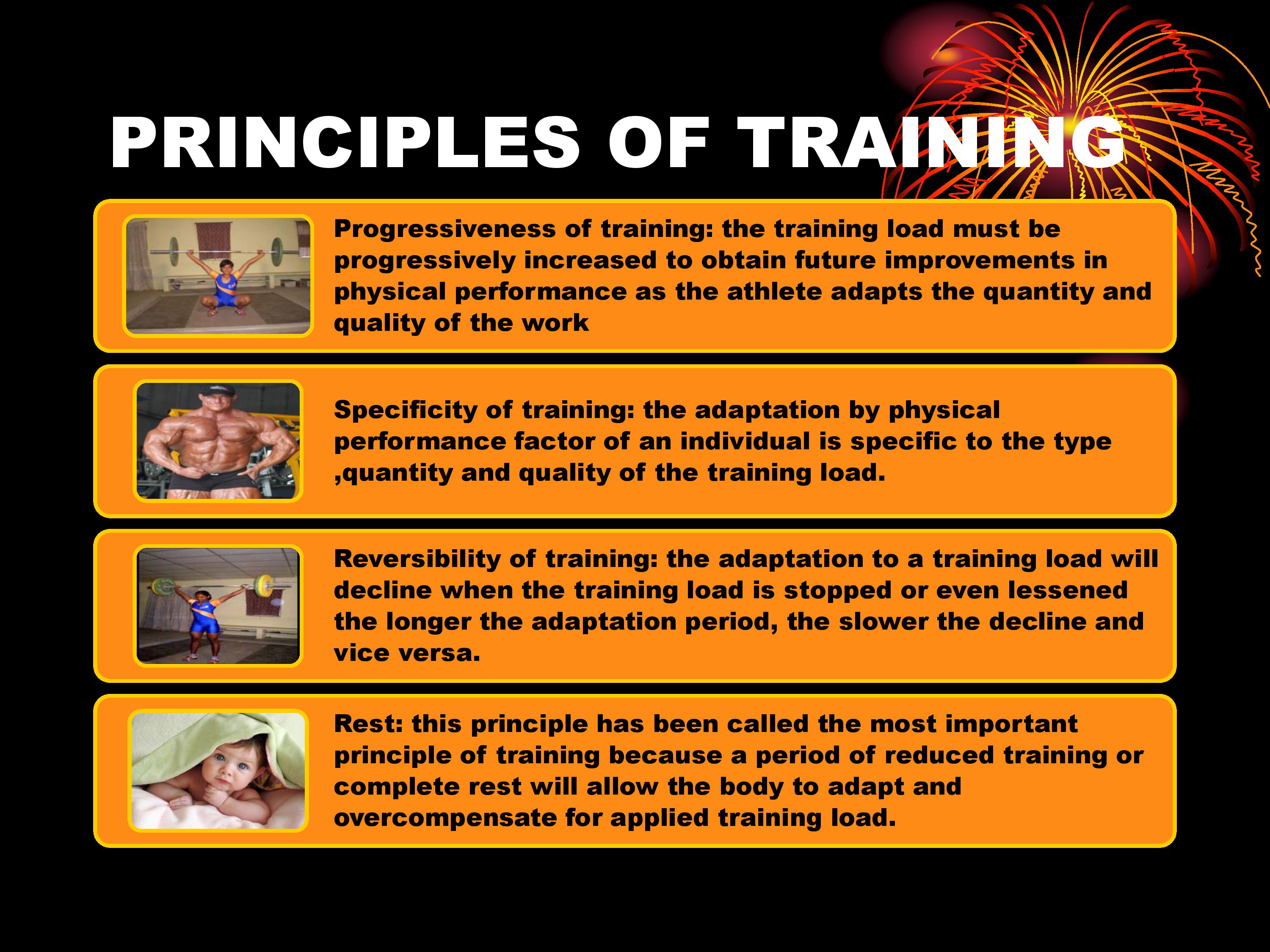 PRINCIPLES OF TRAINING

Progressiveness of training: the training load must be progressively increased to obtain future improvements in physical performance as the athlete adapts the quantity and quality of the work

Specificity of training: the adaptation by physical performance factor of an individual is specific to the type ,quantity and quality of the training load.

Reversibility of training: the adaptation to a training load will decline when the training load is stopped or even lessened the longer the adaptation period, the slower the decline and vice versa.

Rest: this principle has been called the most important principle of training because a period of reduced training or complete rest will allow the body to adapt and overcompensate for applied training load.